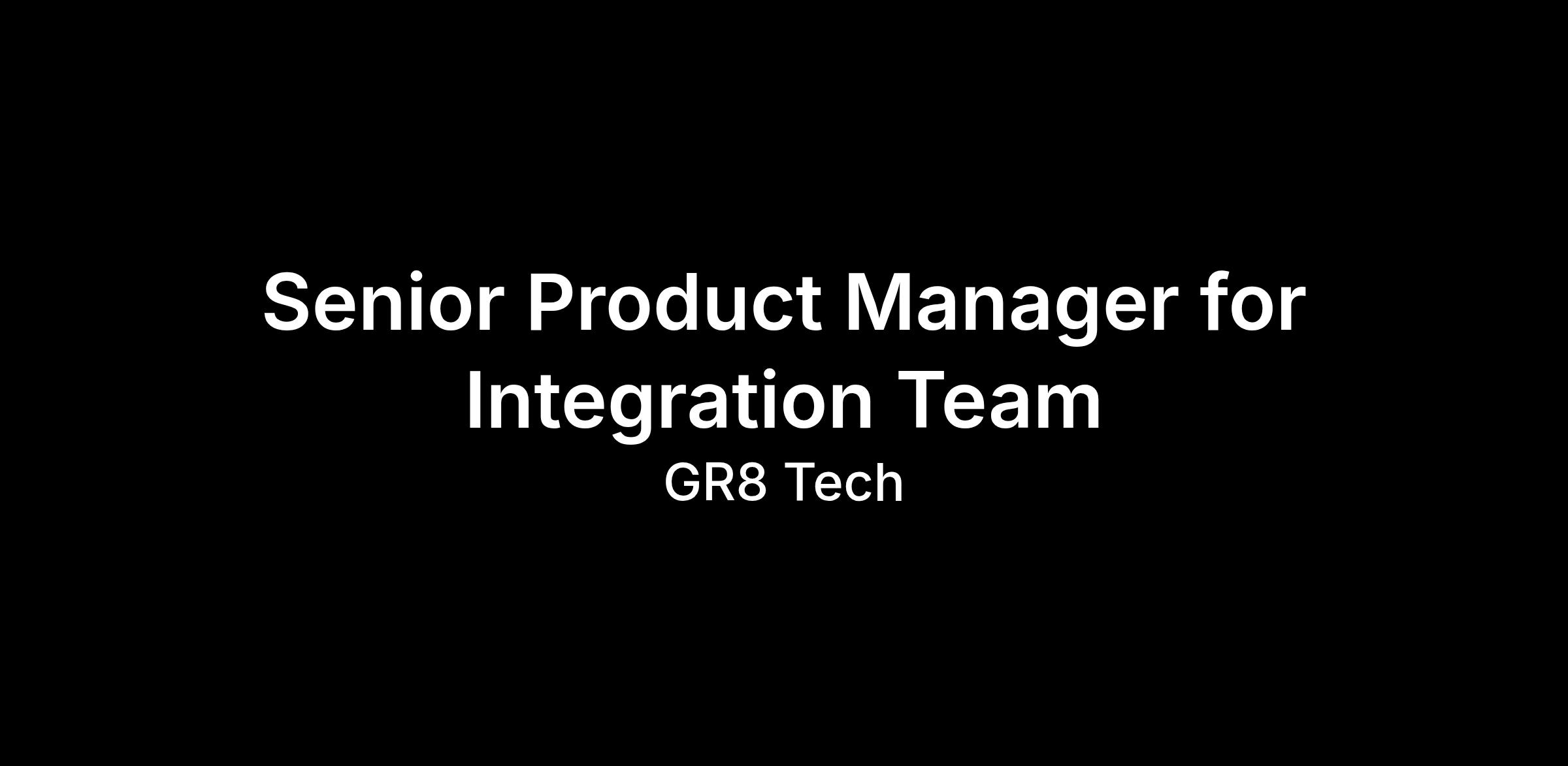 Senior Product Manager for Integration Team

GR8 Tech